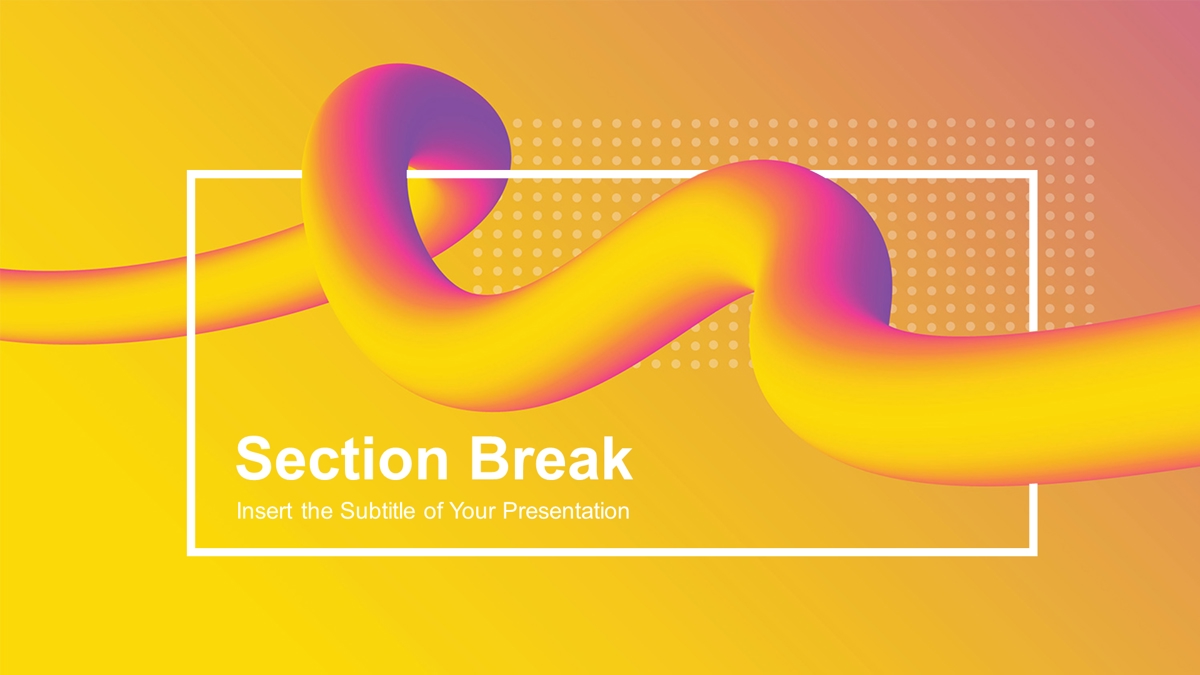 Section Break

Insert the Subtitle of Your Presentation